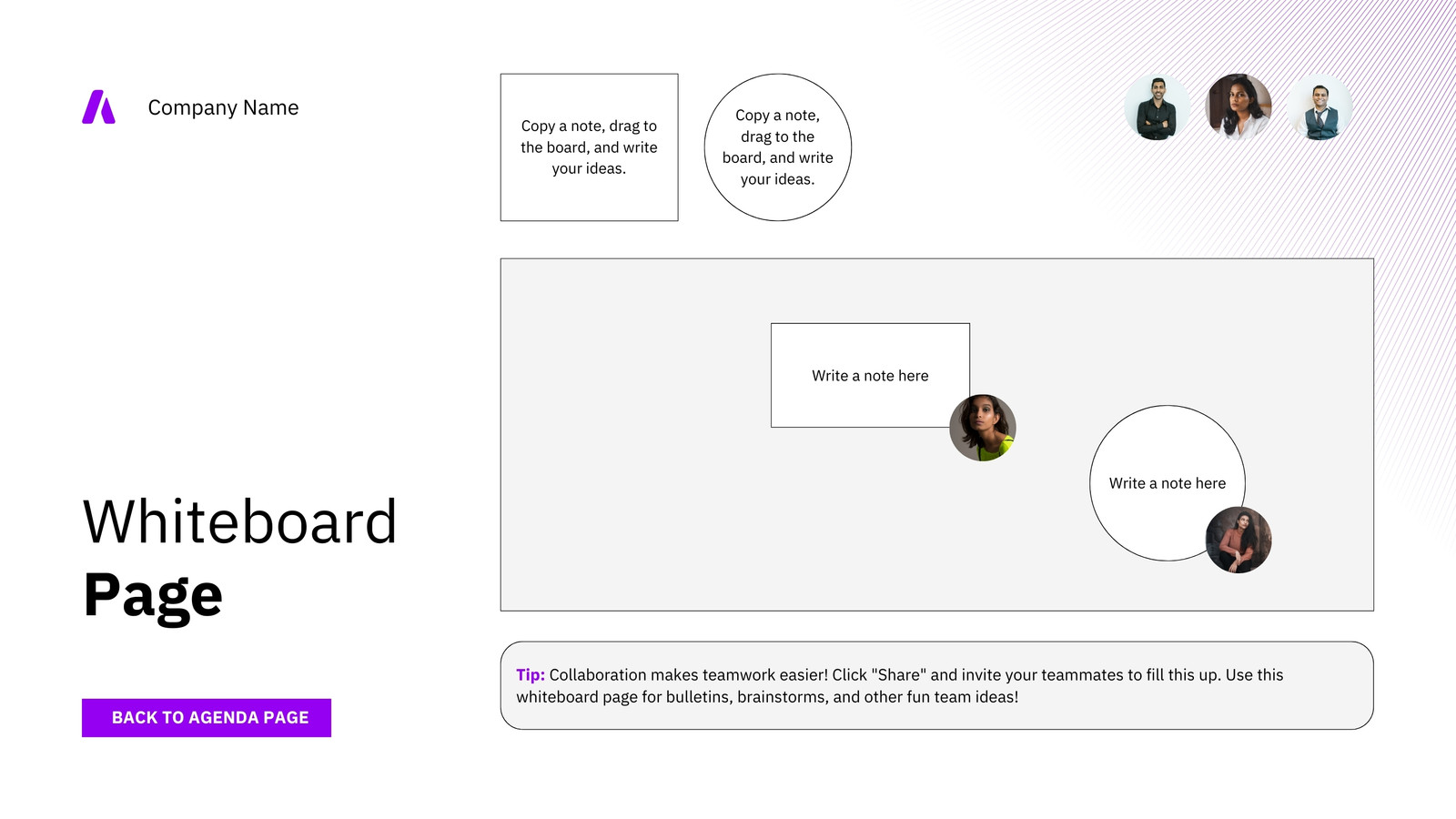 Company Name

Copy a note, drag to the board, and write your ideas.

Copy a note, drag to the board, and write your ideas.

Write a note here

Write a note here

Whiteboard
Page

BACK TO AGENDA PAGE

Tip: Collaboration makes teamwork easier! Click "Share" and invite your teammates to fill this up. Use this whiteboard page for bulletins, brainstorms, and other fun team ideas!